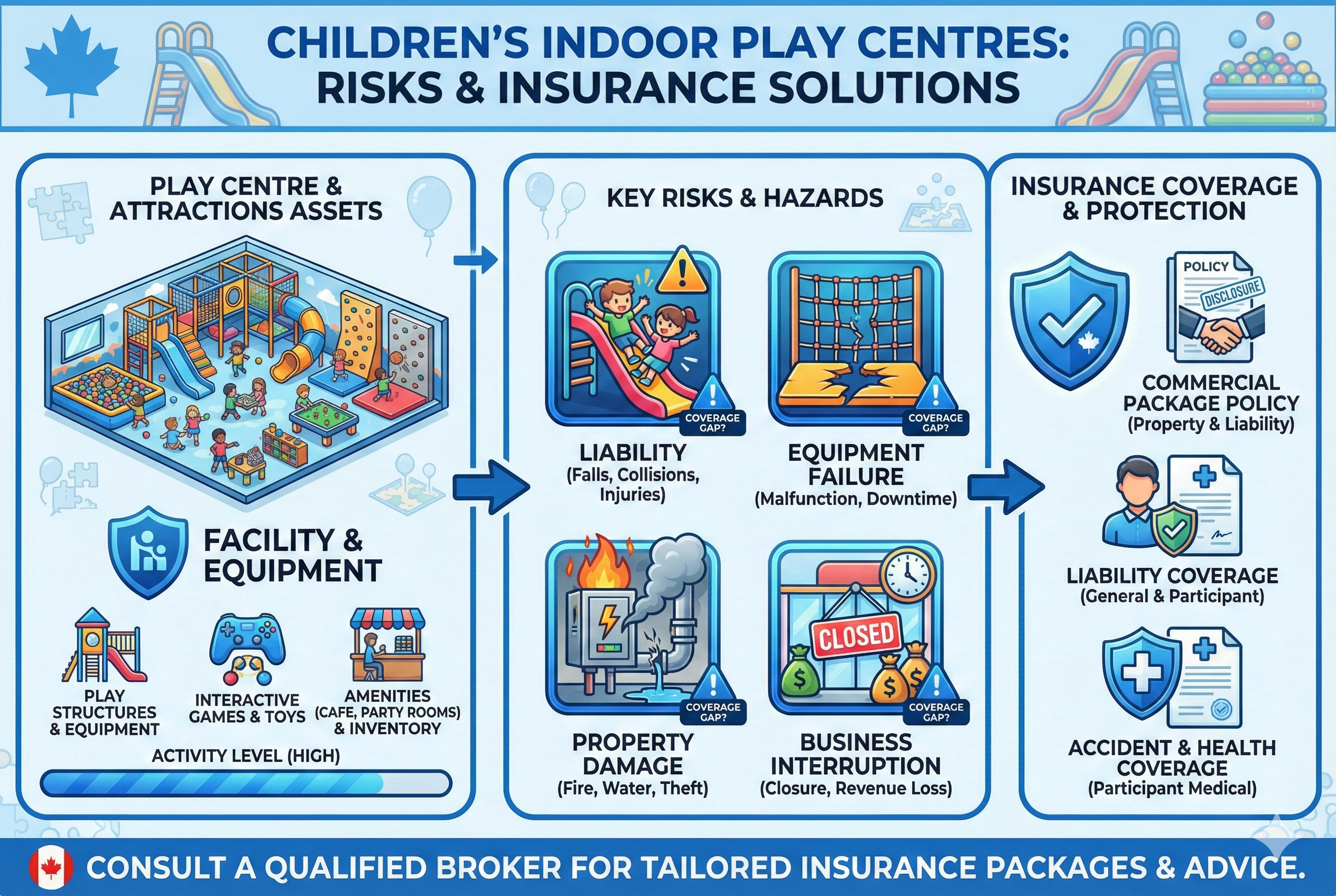 CHILDREN'S INDOOR PLAY CENTRES: RISKS & INSURANCE SOLUTIONS

PLAY CENTRE & ATTRACTIONS ASSETS

FACILITY & EQUIPMENT

PLAY STRUCTURES & EQUIPMENT

INTERACTIVE GAMES & TOYS

AMENITIES (CAFE, PARTY ROOMS) & INVENTORY

ACTIVITY LEVEL (HIGH)

KEY RISKS & HAZARDS

COVERAGE GAP?

LIABILITY
(Falls, Collisions, Injuries)

COVERAGE GAP?

EQUIPMENT FAILURE
(Malfunction, Downtime)

COVERAGE GAP?

PROPERTY DAMAGE
(Fire, Water, Theft)

CLOSED

COVERAGE GAP?

BUSINESS INTERRUPTION
(Closure, Revenue Loss)

INSURANCE COVERAGE & PROTECTION

POLICY

DISCLOSURE

COMMERCIAL PACKAGE POLICY
(Property & Liability)

LIABILITY COVERAGE
(General & Participant)

ACCIDENT & HEALTH COVERAGE
(Participant Medical)

CONSULT A QUALIFIED BROKER FOR TAILORED INSURANCE PACKAGES & ADVICE.